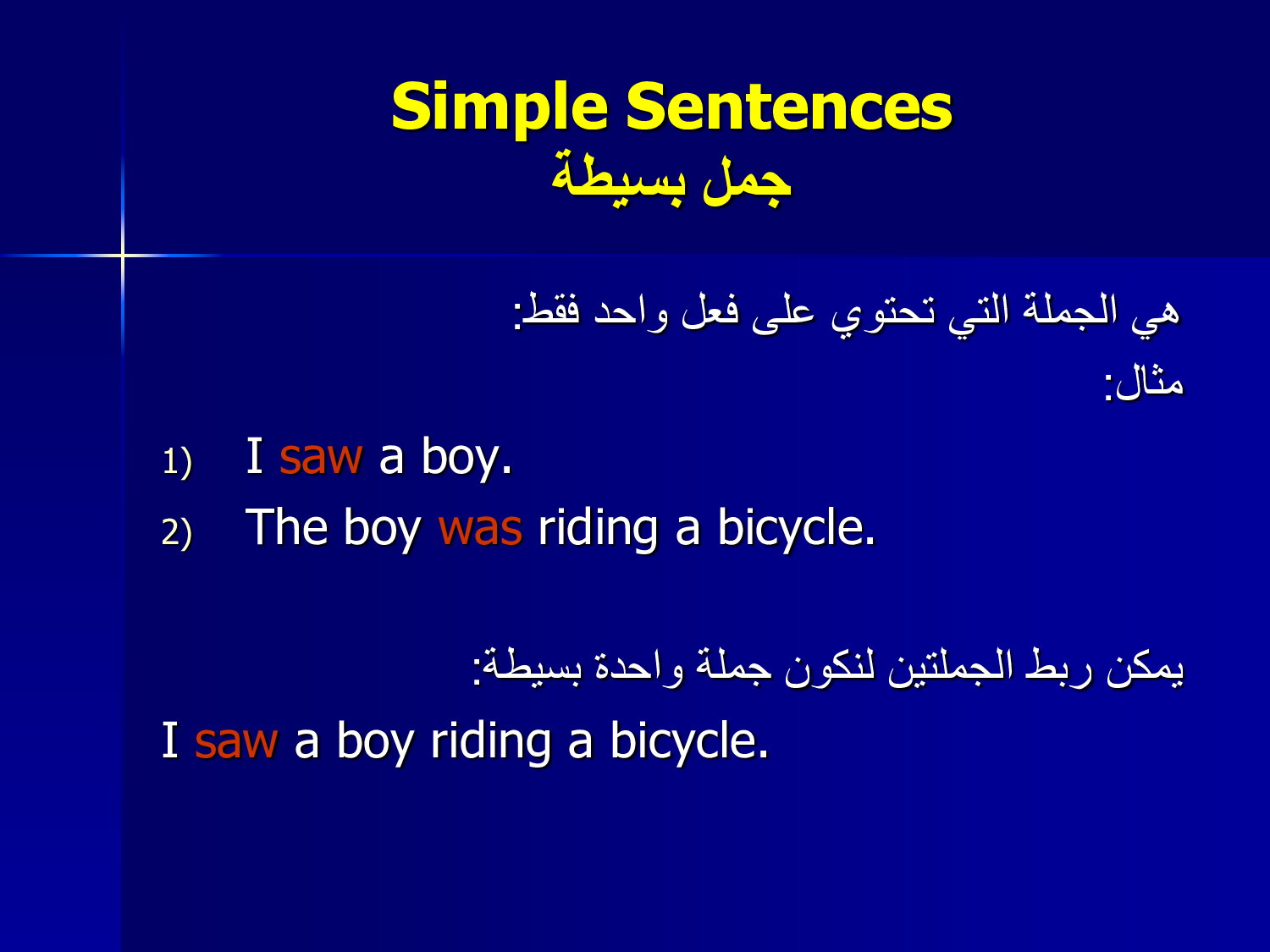 Simple Sentences
جمل بسيطة

هي الجملة التي تحتوي على فعل واحد فقط:
مثال:

1) I saw a boy.
2) The boy was riding a bicycle.

يمكن ربط الجملتين لنكون جملة واحدة بسيطة:
I saw a boy riding a bicycle.